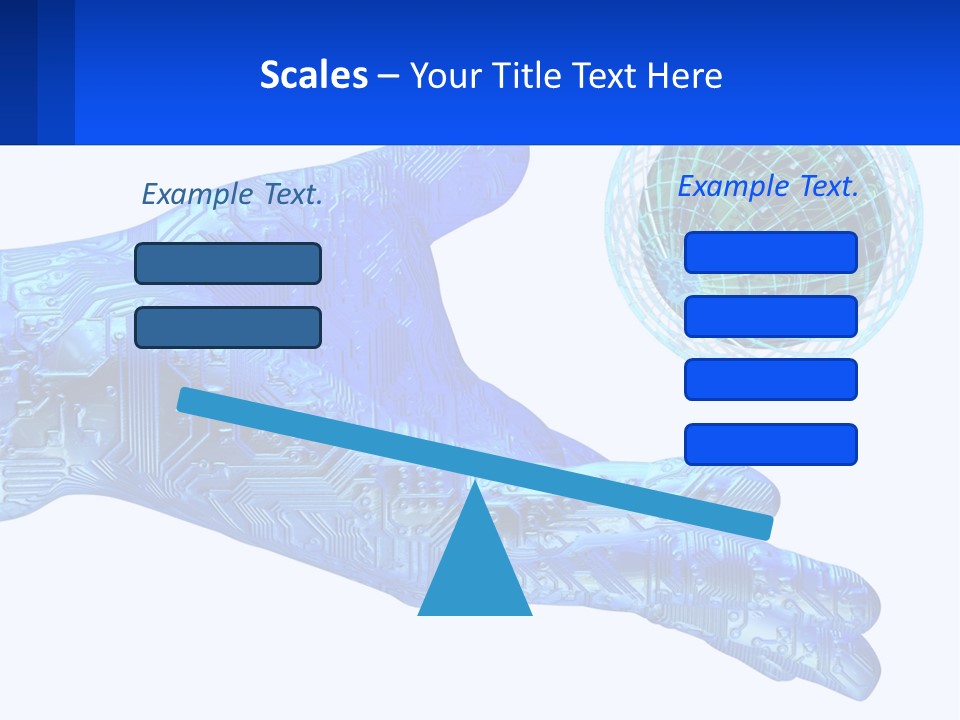 Scales – Your Title Text Here

Example Text.

Example Text.